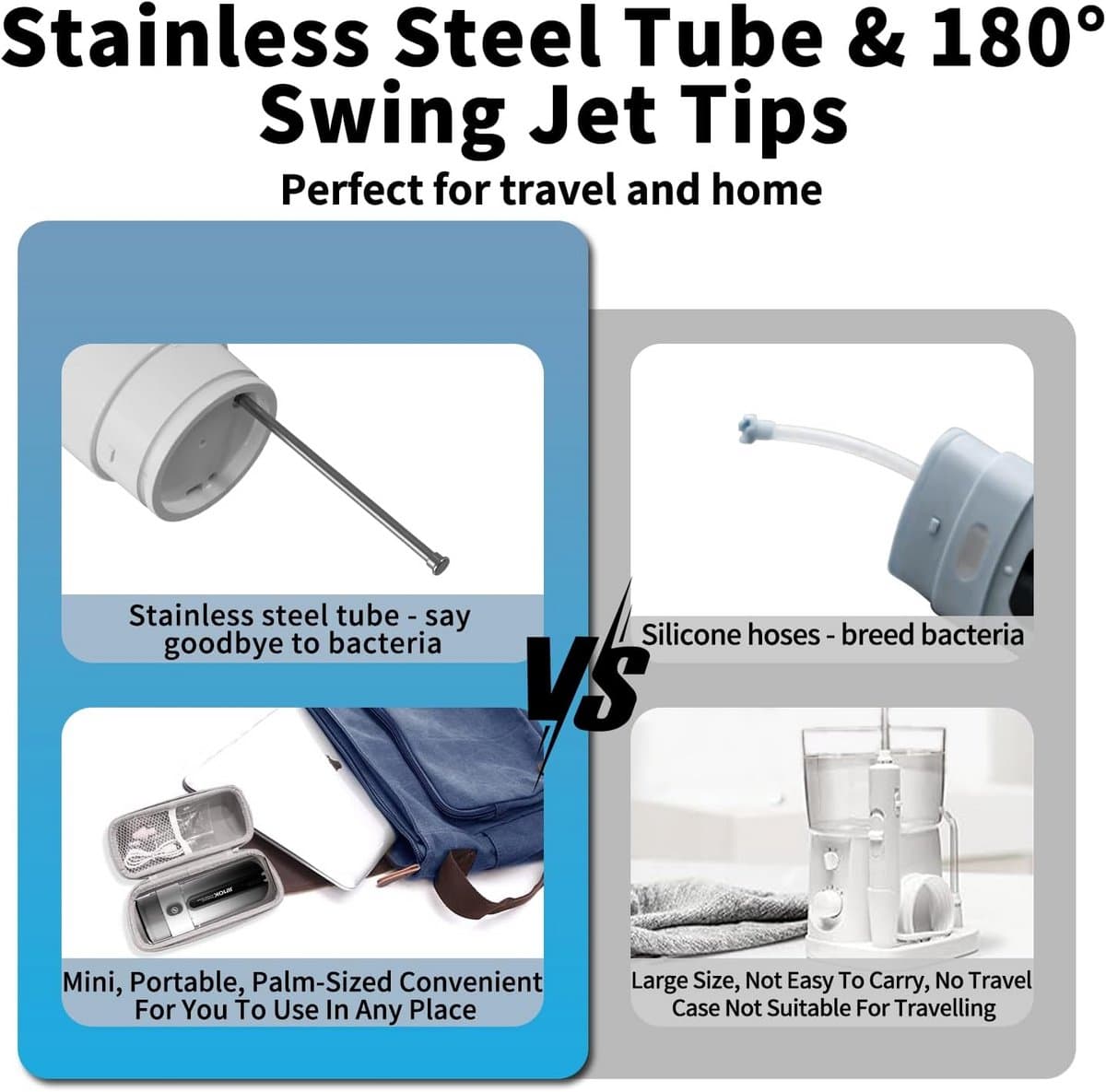 Stainless Steel Tube & 180° Swing Jet Tips

Perfect for travel and home

Stainless steel tube - say goodbye to bacteria

Mini, Portable, Palm-Sized Convenient For You To Use In Any Place

VS

Silicone hoses - breed bacteria

Large Size, Not Easy To Carry, No Travel Case Not Suitable For Travelling